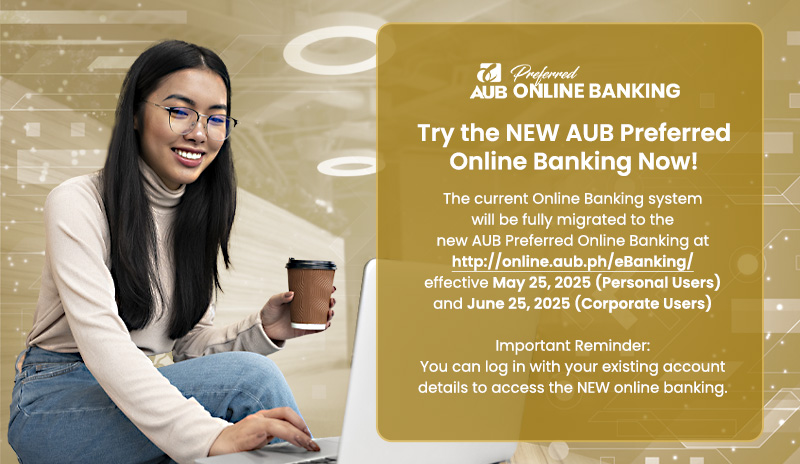 AUB Preferred ONLINE BANKING

Try the NEW AUB Preferred Online Banking Now!

The current Online Banking system will be fully migrated to the new AUB Preferred Online Banking at http://online.aub.ph/eBanking/ effective May 25, 2025 (Personal Users) and June 25, 2025 (Corporate Users)

Important Reminder:
You can log in with your existing account details to access the NEW online banking.